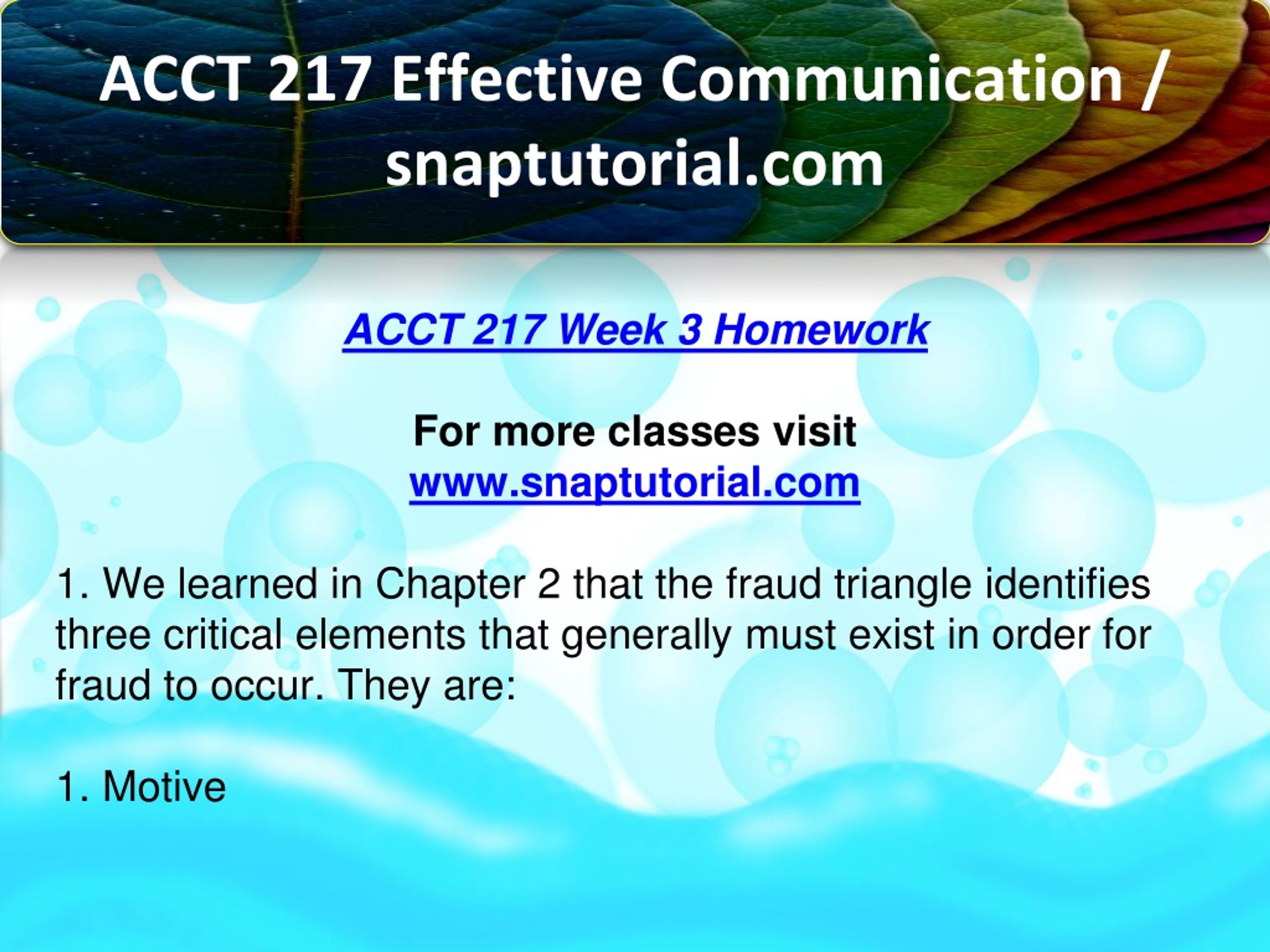 ACCT 217 Effective Communication / snaptutorial.com

ACCT 217 Week 3 Homework

For more classes visit
www.snaptutorial.com

1. We learned in Chapter 2 that the fraud triangle identifies three critical elements that generally must exist in order for fraud to occur. They are:

1. Motive